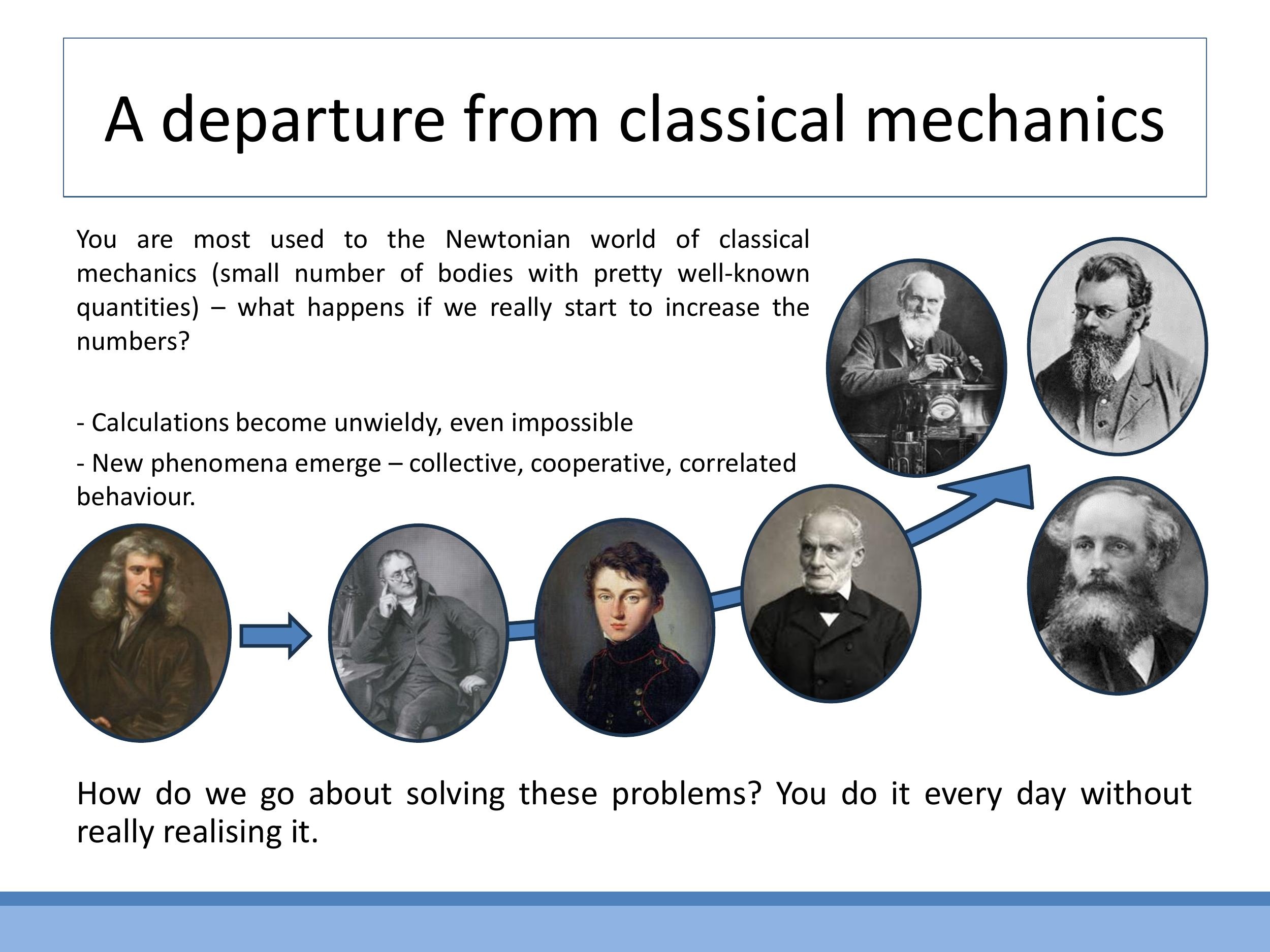 A departure from classical mechanics

You are most used to the Newtonian world of classical mechanics (small number of bodies with pretty well-known quantities) – what happens if we really start to increase the numbers?

- Calculations become unwieldy, even impossible

- New phenomena emerge – collective, cooperative, correlated behaviour.

How do we go about solving these problems? You do it every day without really realising it.